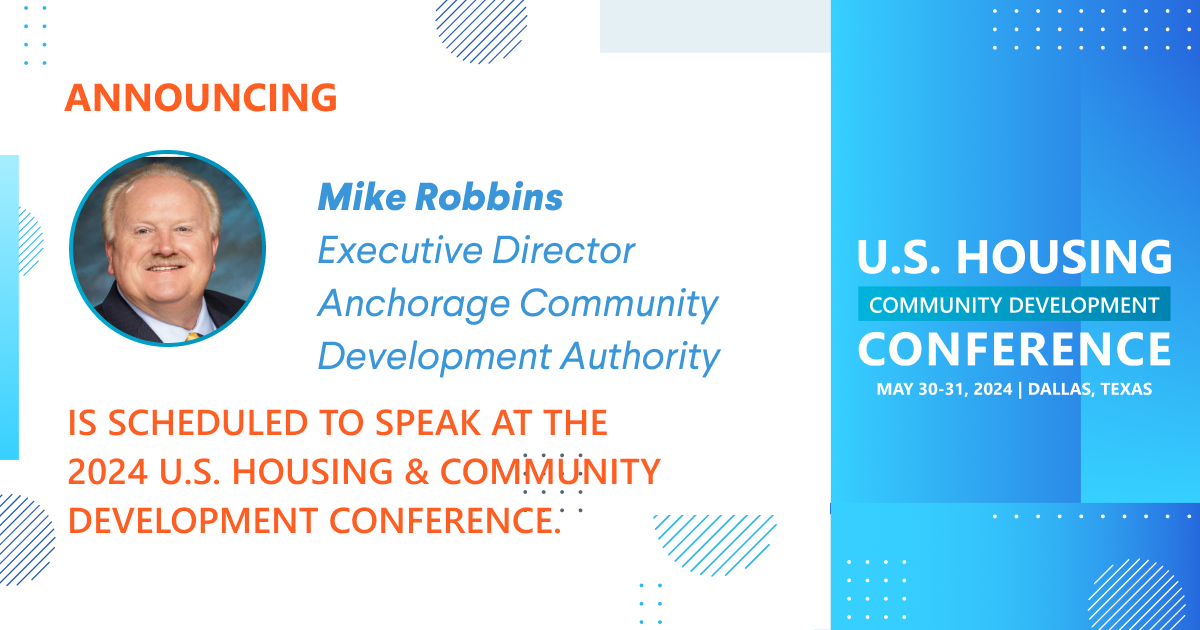 ANNOUNCING

Mike Robbins
Executive Director
Anchorage Community Development Authority

IS SCHEDULED TO SPEAK AT THE 2024 U.S. HOUSING & COMMUNITY DEVELOPMENT CONFERENCE.

U.S. HOUSING
COMMUNITY DEVELOPMENT
CONFERENCE
MAY 30-31, 2024 | DALLAS, TEXAS